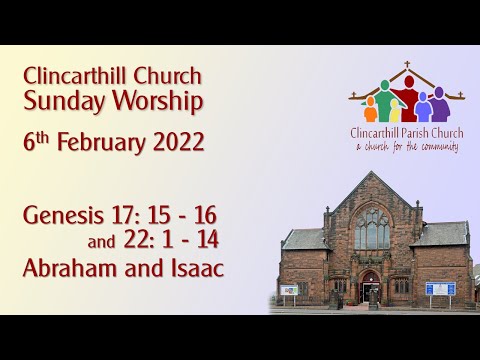 Clincarthill Church
Sunday Worship

6th February 2022

Genesis 17: 15 - 16
and 22: 1 - 14
Abraham and Isaac

Clincarthill Parish Church
a church for the community